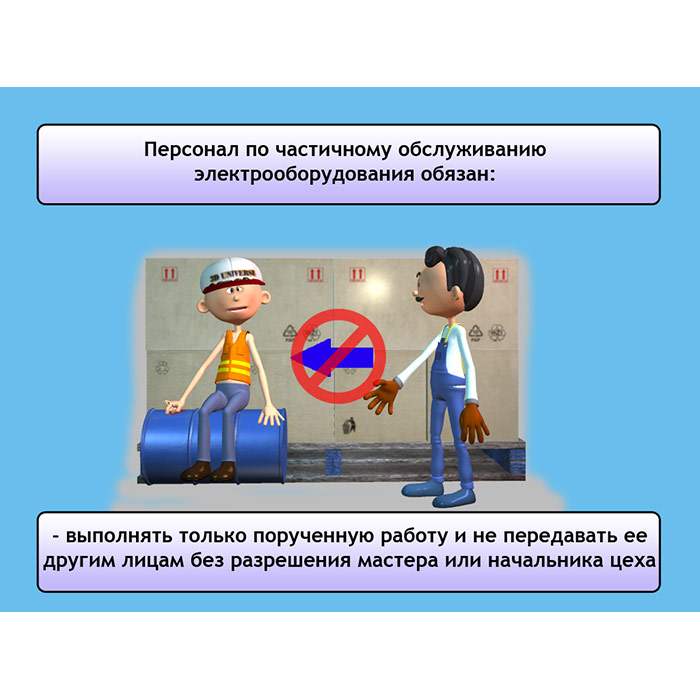 Персонал по частичному обслуживанию электрооборудования обязан:

3D UNIVERSE

- выполнять только порученную работу и не передавать ее другим лицам без разрешения мастера или начальника цеха